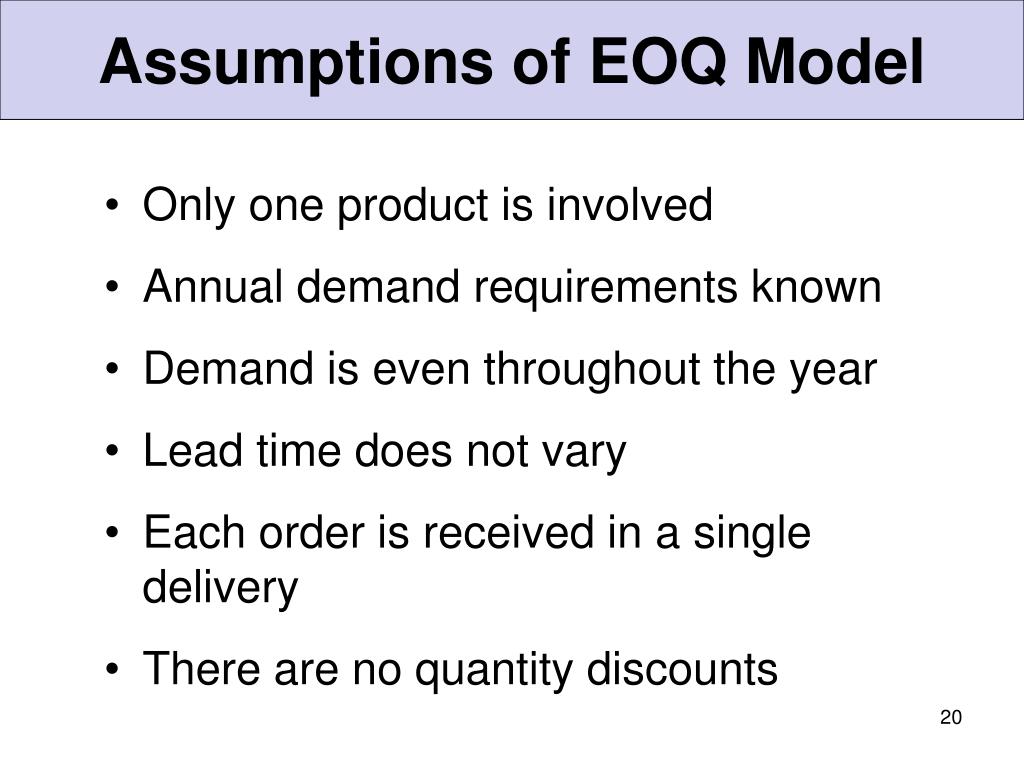 Assumptions of EOQ Model

• Only one product is involved
• Annual demand requirements known
• Demand is even throughout the year
• Lead time does not vary
• Each order is received in a single delivery
• There are no quantity discounts

20